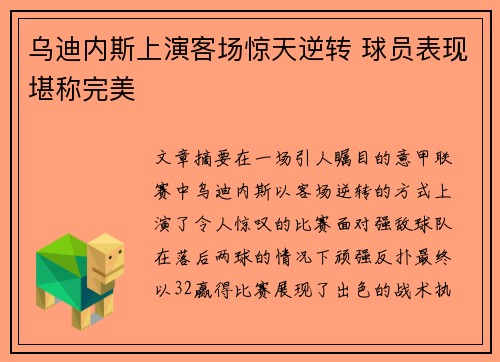 乌迪内斯上演客场惊天逆转 球员表现堪称完美

文章摘要在一场引人瞩目的意甲联赛中乌迪内斯以客场逆转的方式上演了令人惊叹的比赛面对强敌球队在落后两球的情况下顽强反扑最终以32赢得比赛展现了出色的战术执